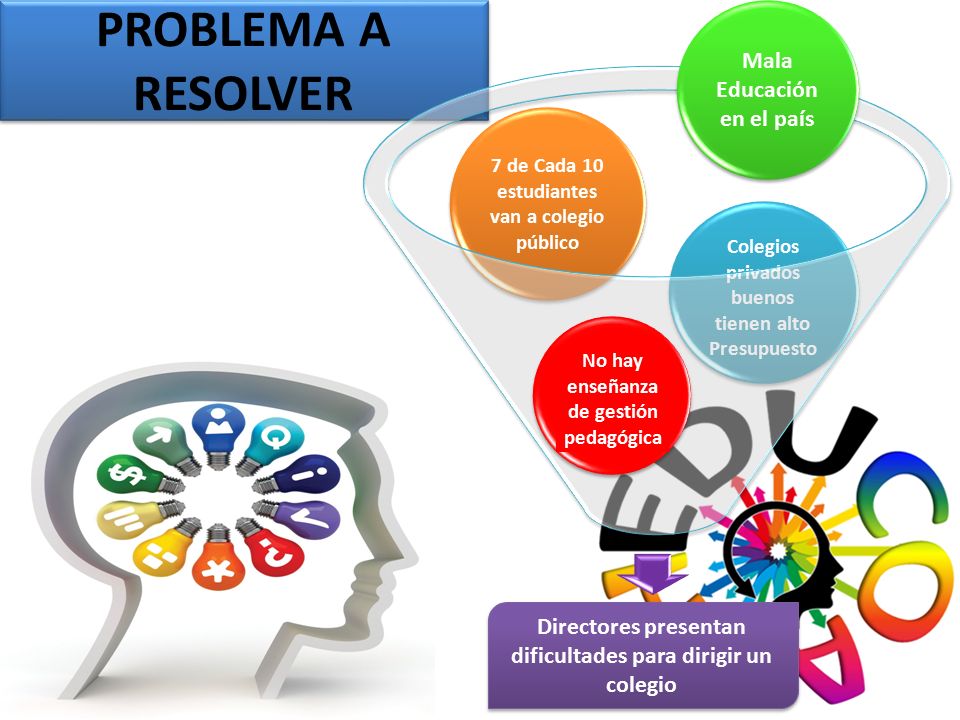 PROBLEMA A RESOLVER

Mala Educación en el país

7 de Cada 10 estudiantes van a colegio público

Colegios privados buenos tienen alto Presupuesto

No hay enseñanza de gestión pedagógica

EDUCA

Directores presentan dificultades para dirigir un colegio